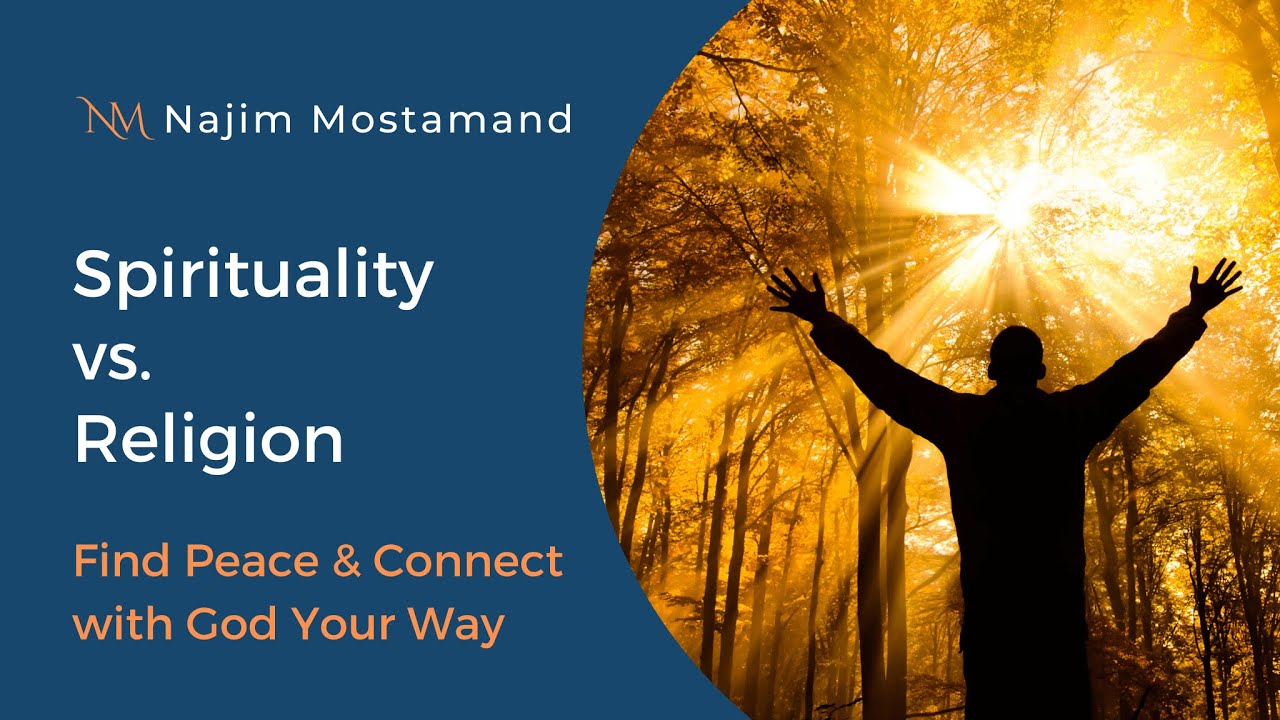 NM Najim Mostamand

Spirituality vs. Religion

Find Peace & Connect with God Your Way